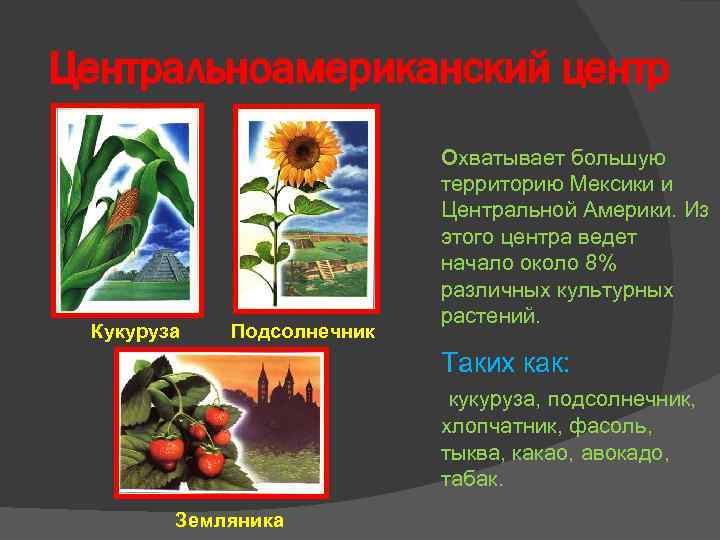 Центральноамериканский центр

Кукуруза

Подсолнечник

Земляника

Охватывает большую территорию Мексики и Центральной Америки. Из этого центра ведет начало около 8% различных культурных растений.

Таких как:

кукуруза, подсолнечник, хлопчатник, фасоль, тыква, какао, авокадо, табак.